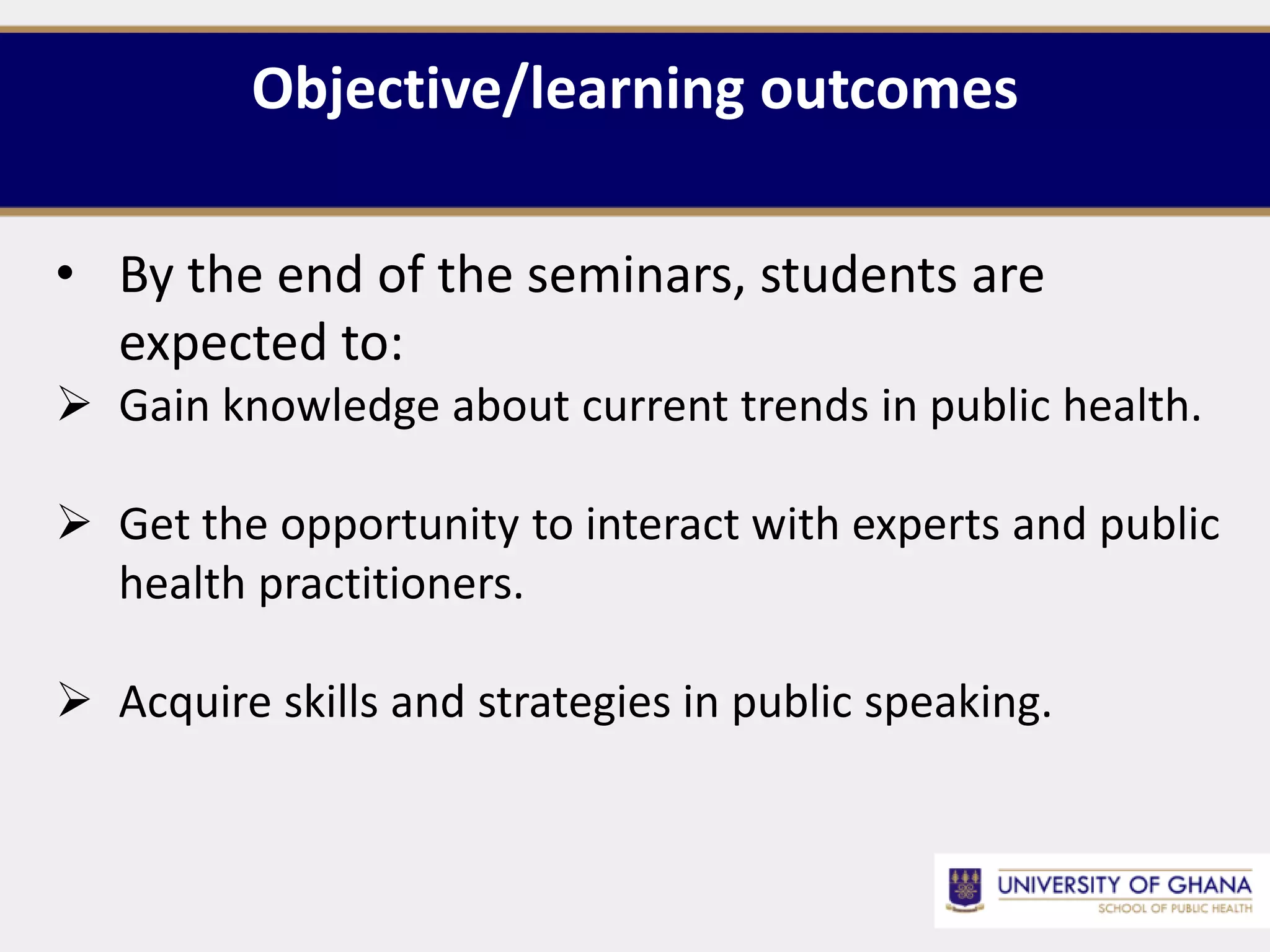 Objective/learning outcomes

• By the end of the seminars, students are expected to:

➢ Gain knowledge about current trends in public health.

➢ Get the opportunity to interact with experts and public health practitioners.

➢ Acquire skills and strategies in public speaking.

UNIVERSITY OF GHANA
SCHOOL OF PUBLIC HEALTH